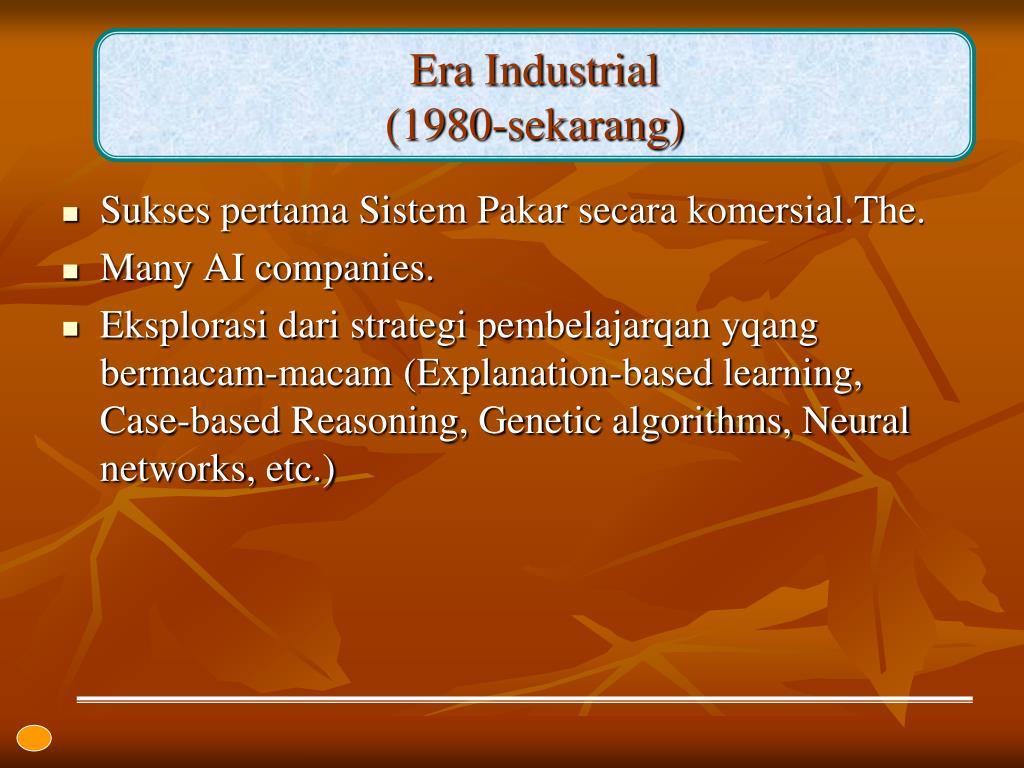 Era Industrial
(1980-sekarang)

- Sukses pertama Sistem Pakar secara komersial.The.
- Many AI companies.
- Eksplorasi dari strategi pembelajarqan yqang bermacam-macam (Explanation-based learning, Case-based Reasoning, Genetic algorithms, Neural networks, etc.)